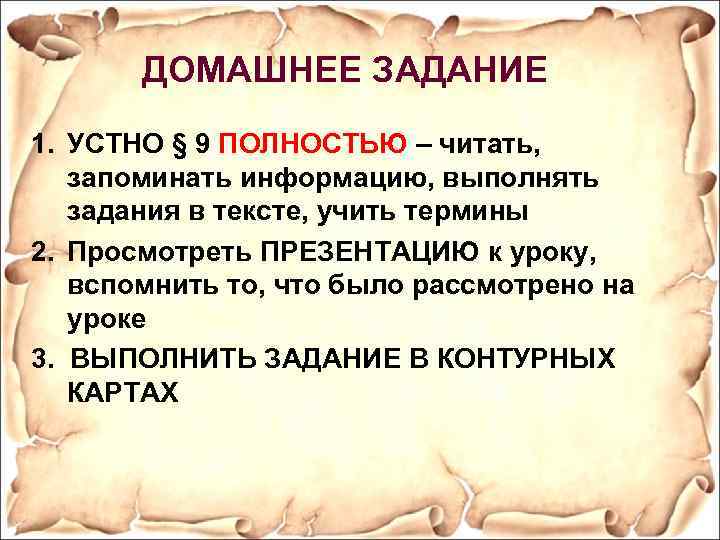 ДОМАШНЕЕ ЗАДАНИЕ

1. УСТНО § 9 ПОЛНОСТЬЮ – читать, запоминать информацию, выполнять задания в тексте, учить термины

2. Просмотреть ПРЕЗЕНТАЦИЮ к уроку, вспомнить то, что было рассмотрено на уроке

3. ВЫПОЛНИТЬ ЗАДАНИЕ В КОНТУРНЫХ КАРТАХ